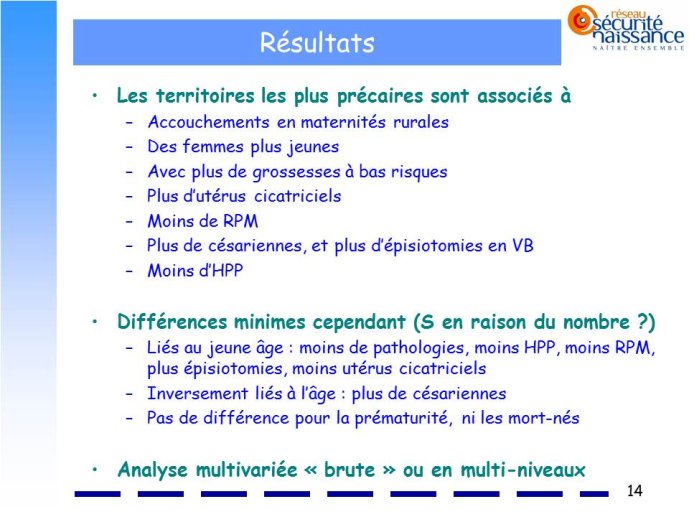 réseau
sécurité
naissance
NAÎTRE ENSEMBLE

Résultats

• Les territoires les plus précaires sont associés à
– Accouchements en maternités rurales
– Des femmes plus jeunes
– Avec plus de grossesses à bas risques
– Plus d'utérus cicatriciels
– Moins de RPM
– Plus de césariennes, et plus d'épisiotomies en VB
– Moins d'HPP

• Différences minimes cependant (S en raison du nombre ?)
– Liés au jeune âge : moins de pathologies, moins HPP, moins RPM, plus épisiotomies, moins utérus cicatriciels
– Inversement liés à l'âge : plus de césariennes
– Pas de différence pour la prématurité, ni les mort-nés

• Analyse multivariée « brute » ou en multi-niveaux

14